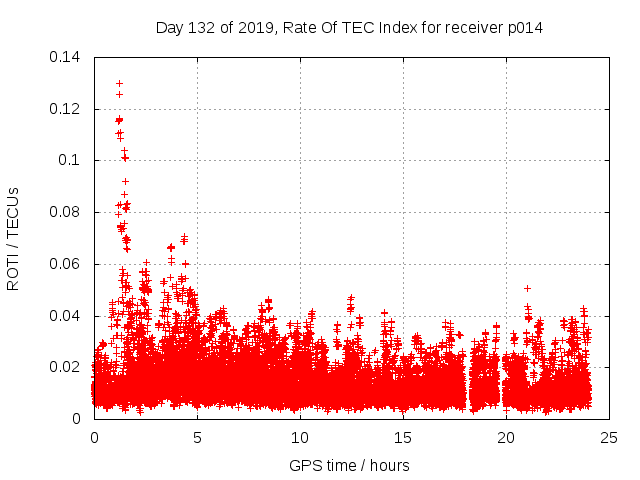 Day 132 of 2019, Rate Of TEC Index for receiver p014

ROTI / TECUs

0.14
0.12
0.1
0.08
0.06
0.04
0.02
0

0
5
10
15
20
25

GPS time / hours